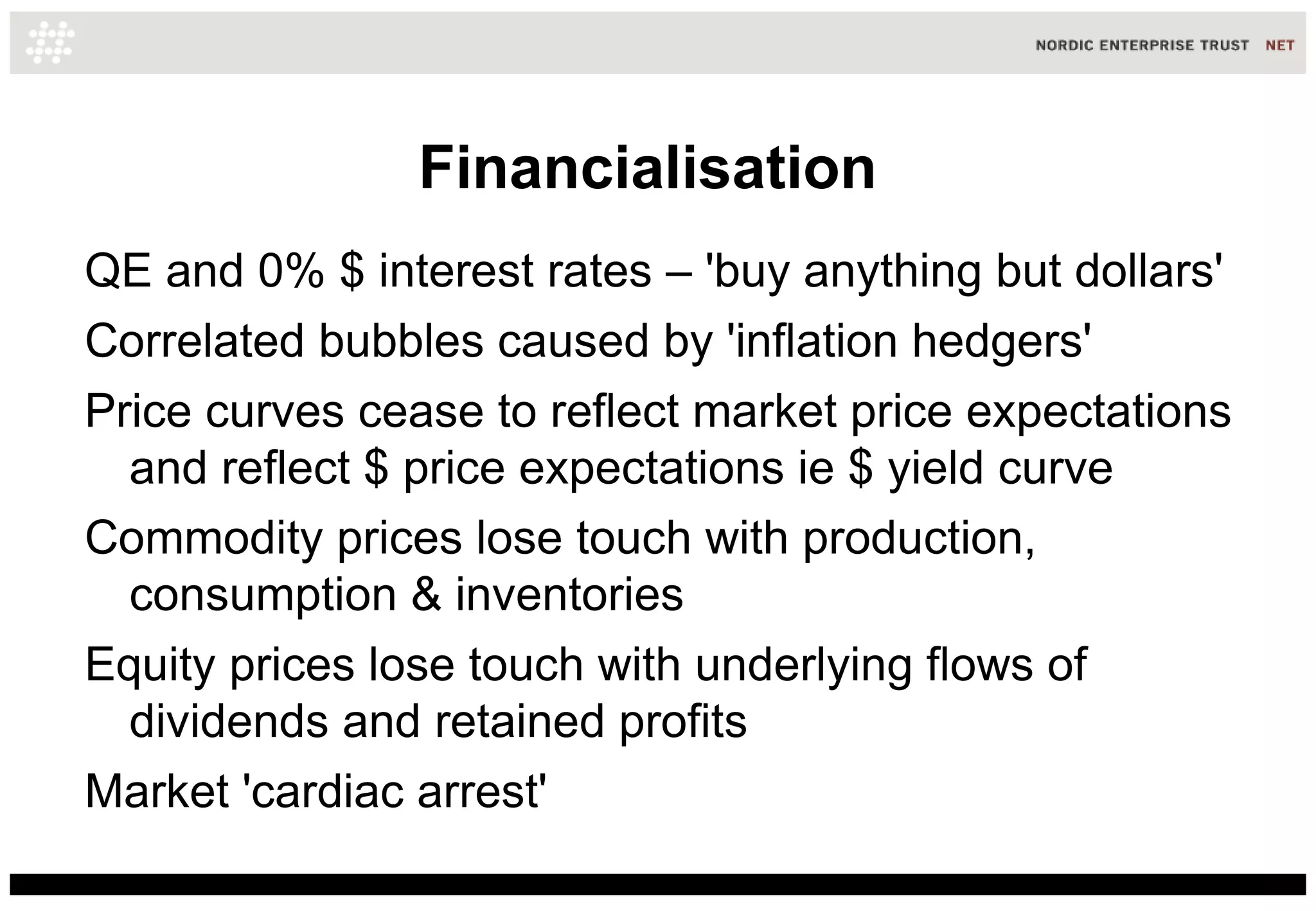 NORDIC ENTERPRISE TRUST NET

Financialisation

QE and 0% \$ interest rates – 'buy anything but dollars'

Correlated bubbles caused by 'inflation hedgers'

Price curves cease to reflect market price expectations and reflect \$ price expectations ie \$ yield curve

Commodity prices lose touch with production, consumption & inventories

Equity prices lose touch with underlying flows of dividends and retained profits

Market 'cardiac arrest'